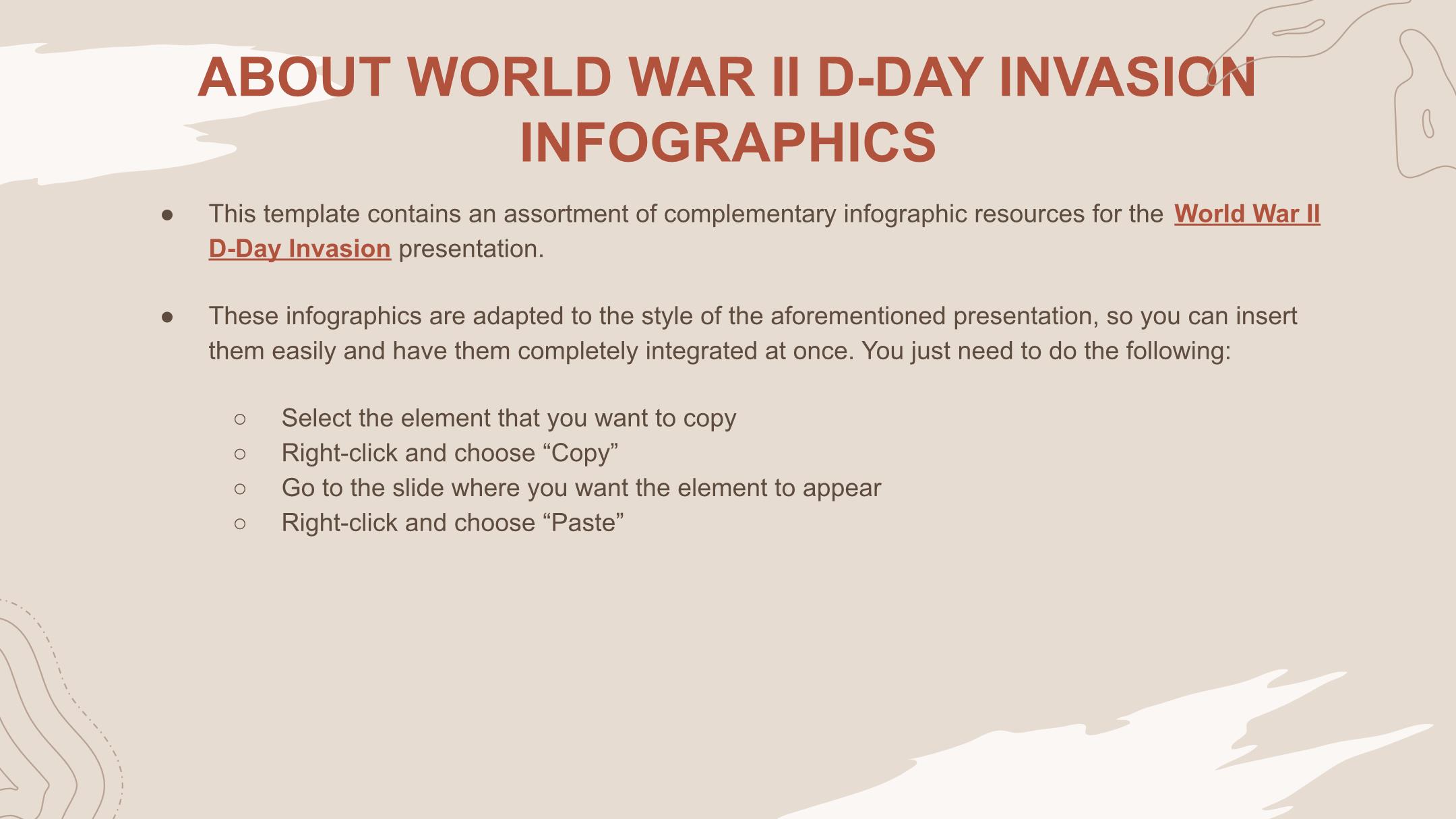 ABOUT WORLD WAR II D-DAY INVASION INFOGRAPHICS

● This template contains an assortment of complementary infographic resources for the World War II D-Day Invasion presentation.

● These infographics are adapted to the style of the aforementioned presentation, so you can insert them easily and have them completely integrated at once. You just need to do the following:

○ Select the element that you want to copy
○ Right-click and choose “Copy”
○ Go to the slide where you want the element to appear
○ Right-click and choose “Paste”